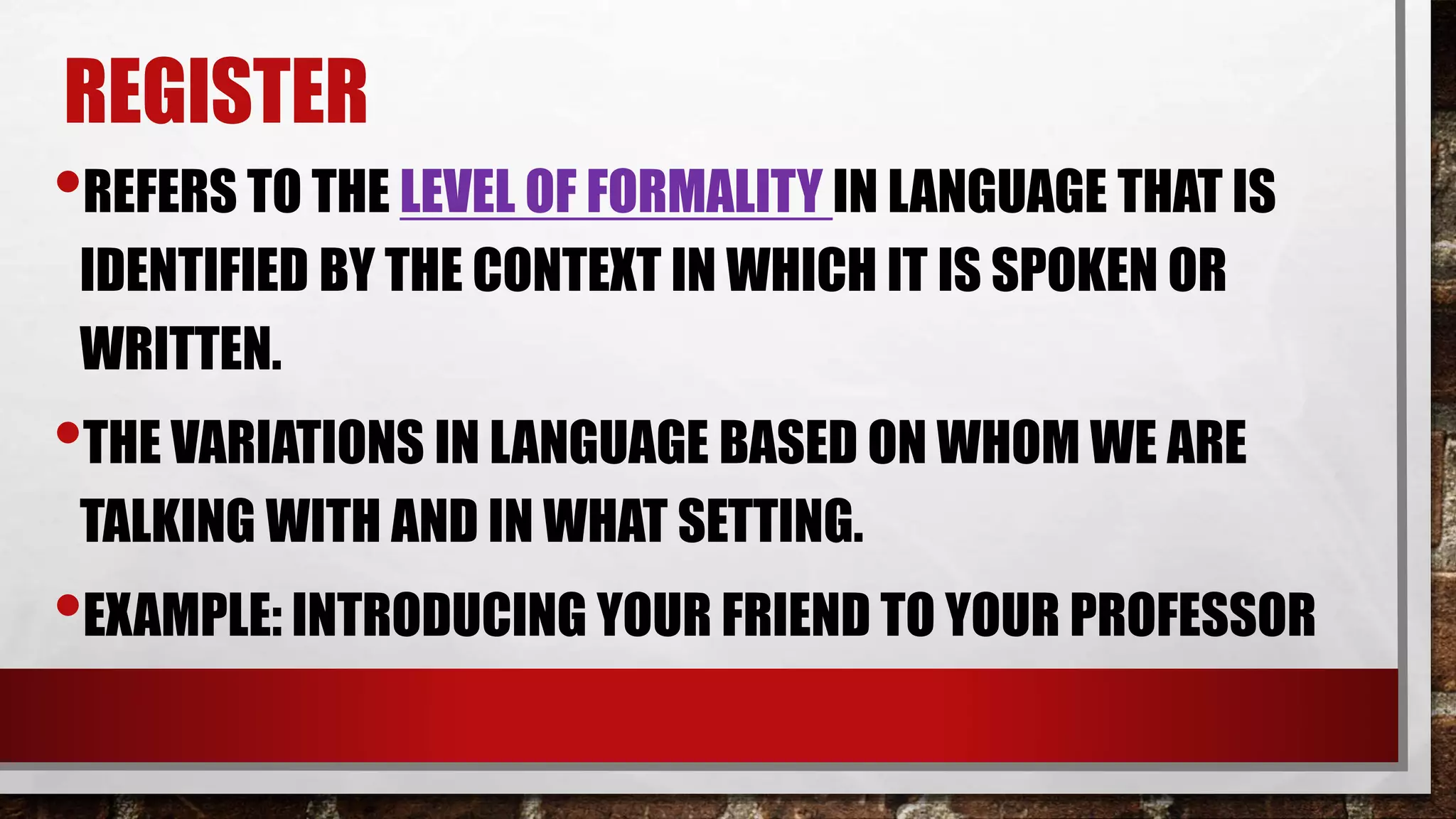 REGISTER

• REFERS TO THE LEVEL OF FORMALITY IN LANGUAGE THAT IS IDENTIFIED BY THE CONTEXT IN WHICH IT IS SPOKEN OR WRITTEN.

• THE VARIATIONS IN LANGUAGE BASED ON WHOM WE ARE TALKING WITH AND IN WHAT SETTING.

• EXAMPLE: INTRODUCING YOUR FRIEND TO YOUR PROFESSOR